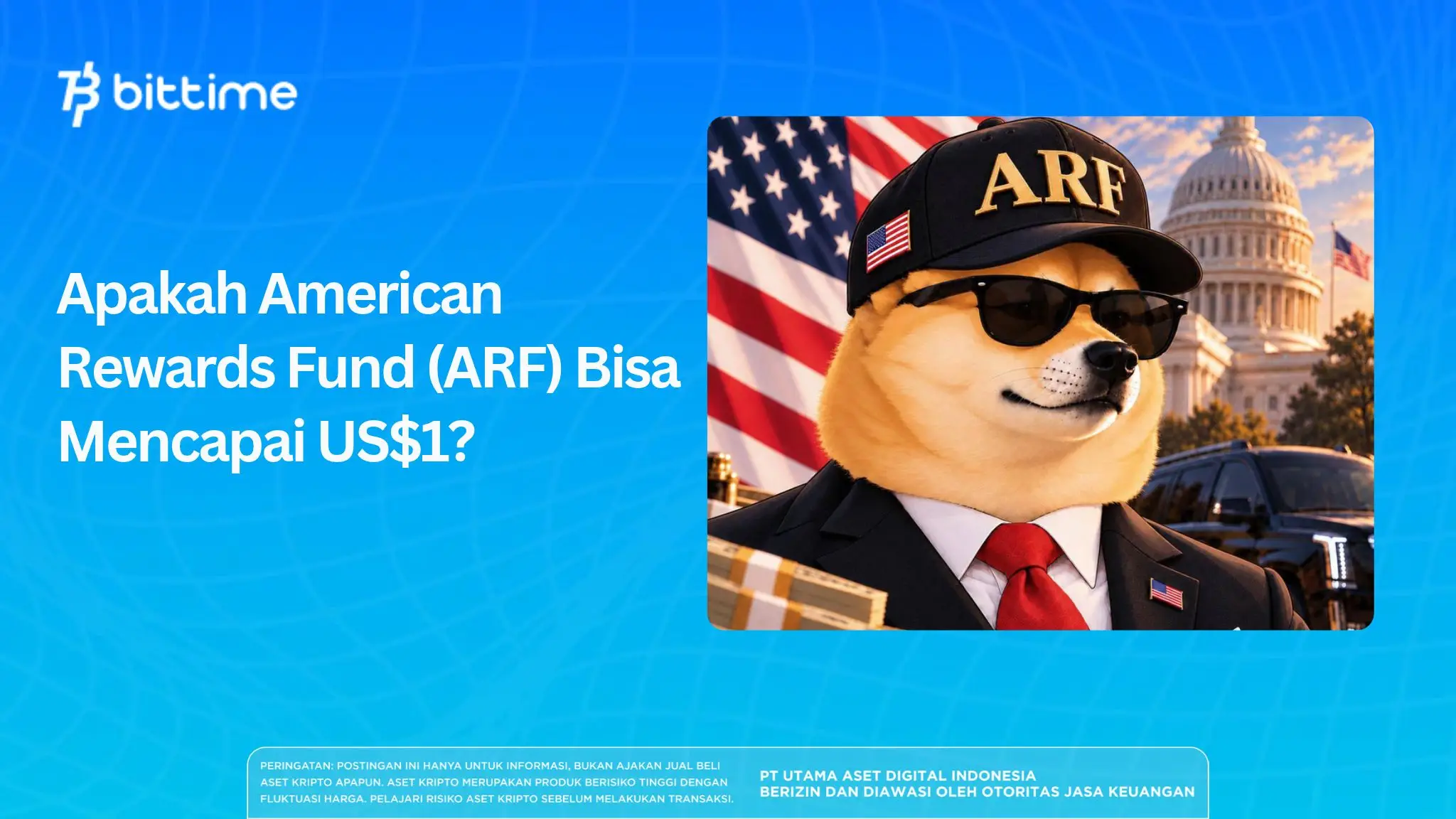 bittime

Apakah American Rewards Fund (ARF) Bisa Mencapai US$1?

ARF

PERINGATAN: POSTINGAN INI HANYA UNTUK INFORMASI, BUKAN AJAKAN JUAL BELI ASET KRIPTO APAPUN. ASET KRIPTO MERUPAKAN PRODUK BERISIKO TINGGI DENGAN FLUKTUASI HARGA. PELAJARI RISIKO ASET KRIPTO SEBELUM MELAKUKAN TRANSAKSI.

PT UTAMA ASET DIGITAL INDONESIA
BERIZIN DAN DIAWASI OLEH OTORITAS JASA KEUANGAN